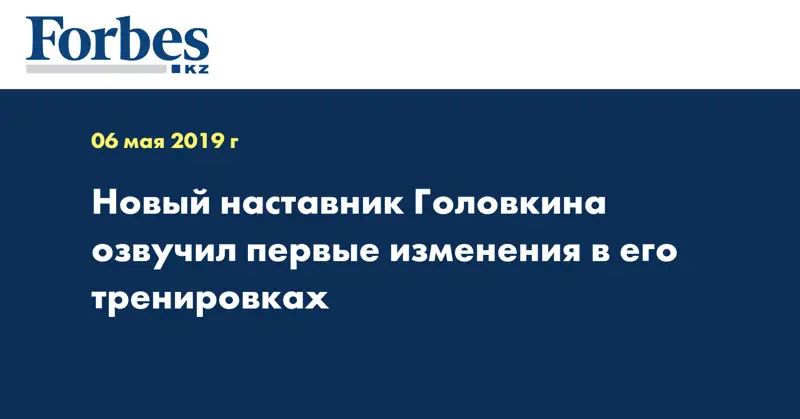 Forbes
KZ

06 мая 2019 г

Новый наставник Головкина озвучил первые изменения в его тренировках